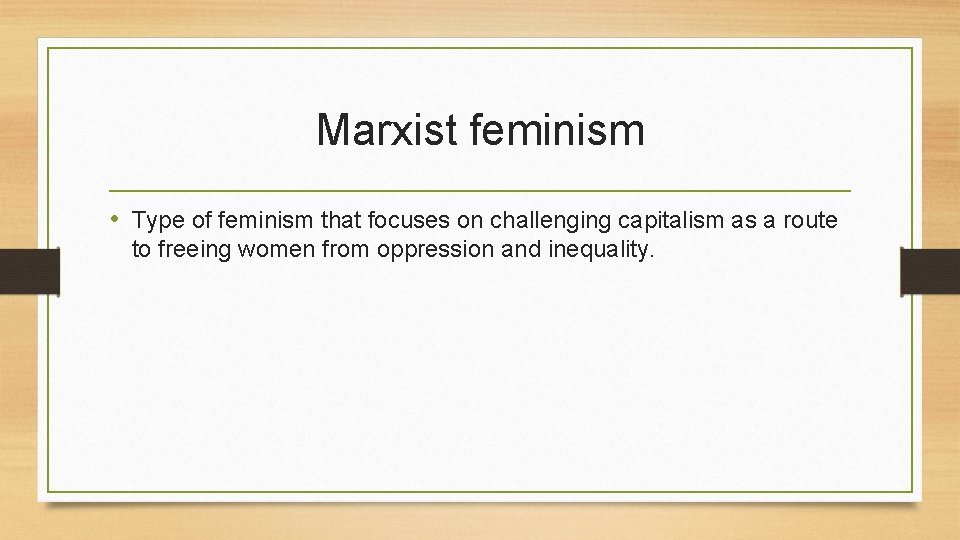 Marxist feminism

• Type of feminism that focuses on challenging capitalism as a route to freeing women from oppression and inequality.